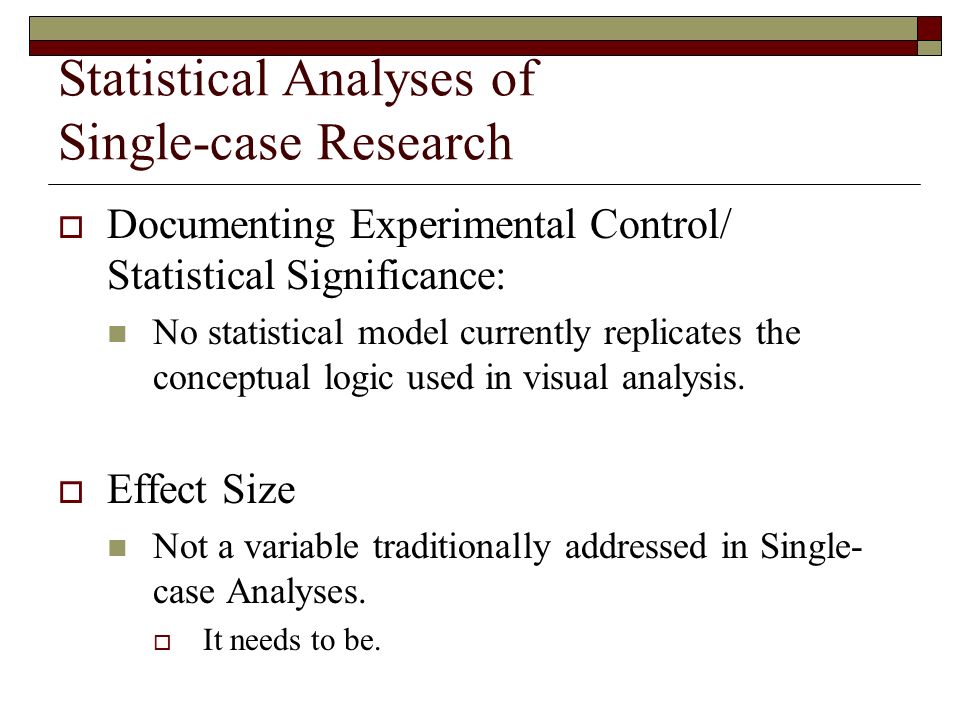 Statistical Analyses of Single-case Research

Documenting Experimental Control/ Statistical Significance:

No statistical model currently replicates the conceptual logic used in visual analysis.

Effect Size

Not a variable traditionally addressed in Single-case Analyses.

It needs to be.